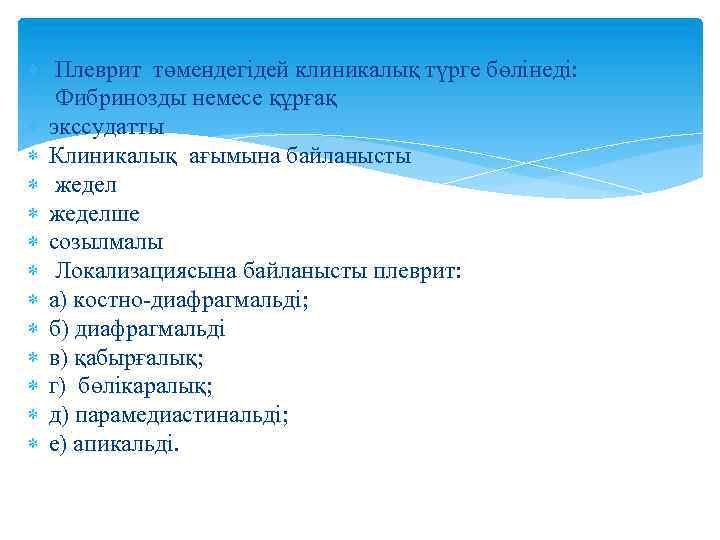 Плеврит төмендегідей клиникалық түрге бөлінеді:
Фибринозды немесе құрғақ
экссудатты
Клиникалық ағымына байланысты
жедел
жеделше
созылмалы
Локализациясына байланысты плеврит:
а) костно-диафрагмальді;
б) диафрагмальді
в) қабырғалық;
г) бөлікаралық;
д) парамедиастинальді;
е) апикальді.